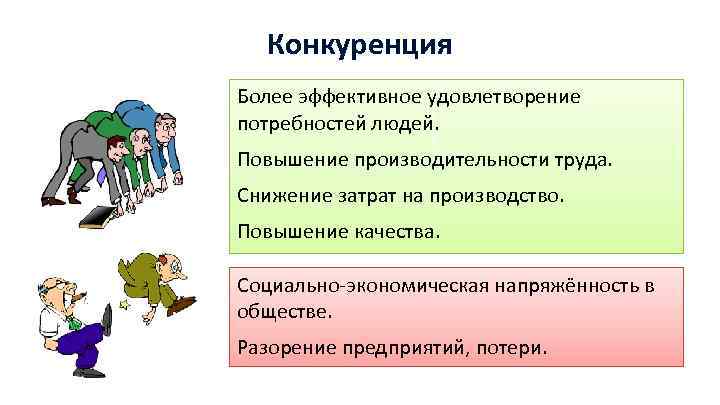 Конкуренция

Более эффективное удовлетворение потребностей людей.

Повышение производительности труда.

Снижение затрат на производство.

Повышение качества.

Социально-экономическая напряжённость в обществе.

Разорение предприятий, потери.